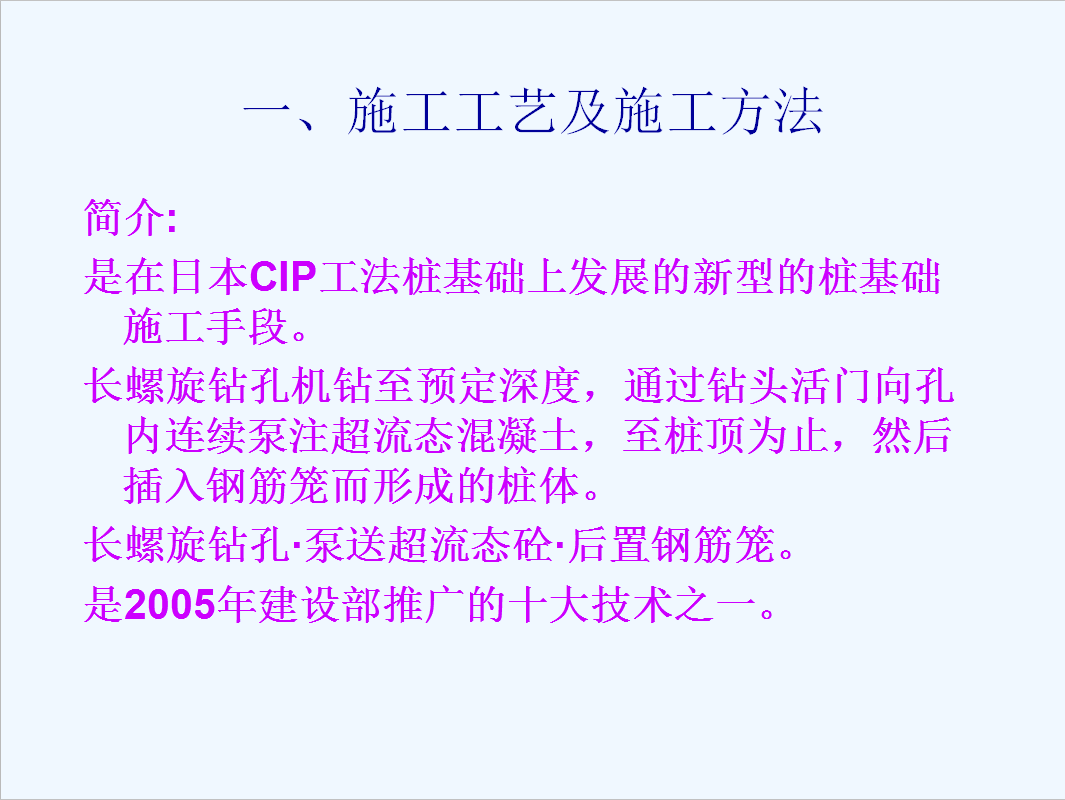 一、施工工艺及施工方法

简介:

是在日本CIP工法桩基础上发展的新型的桩基础施工手段。

长螺旋钻孔机钻至预定深度，通过钻头活门向孔内连续泵注超流态混凝土，至桩顶为止，然后插入钢筋笼而形成的桩体。

长螺旋钻孔·泵送超流态砼·后置钢筋笼。

是2005年建设部推广的十大技术之一。